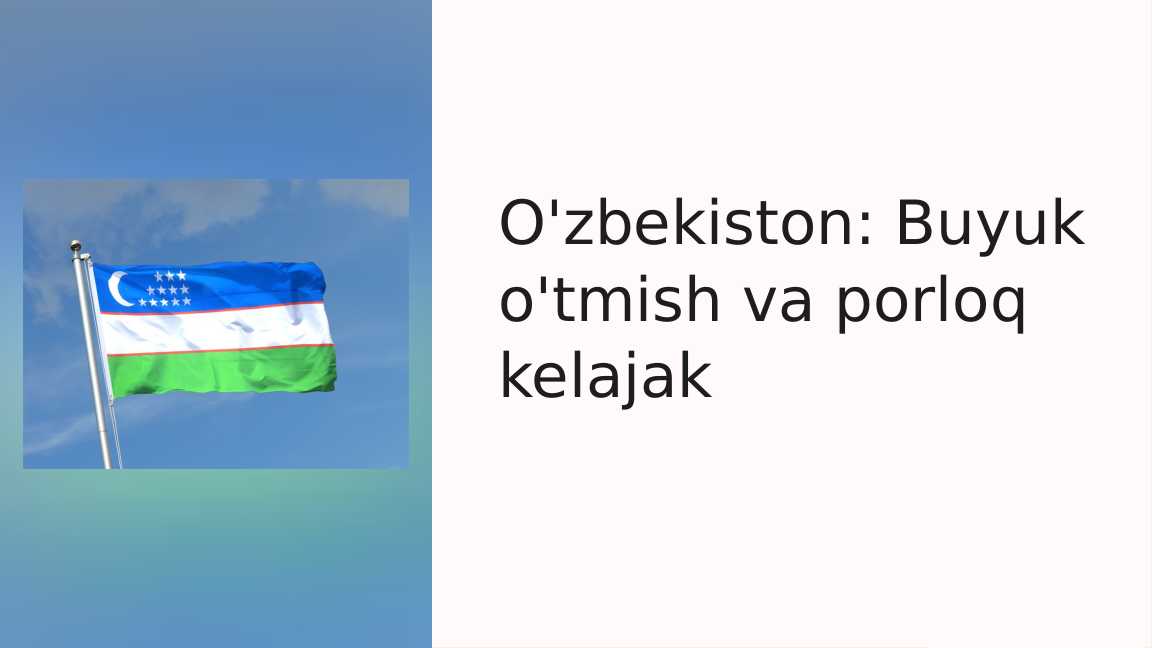 O'zbekiston: Buyuk o'tmish va porloq kelajak